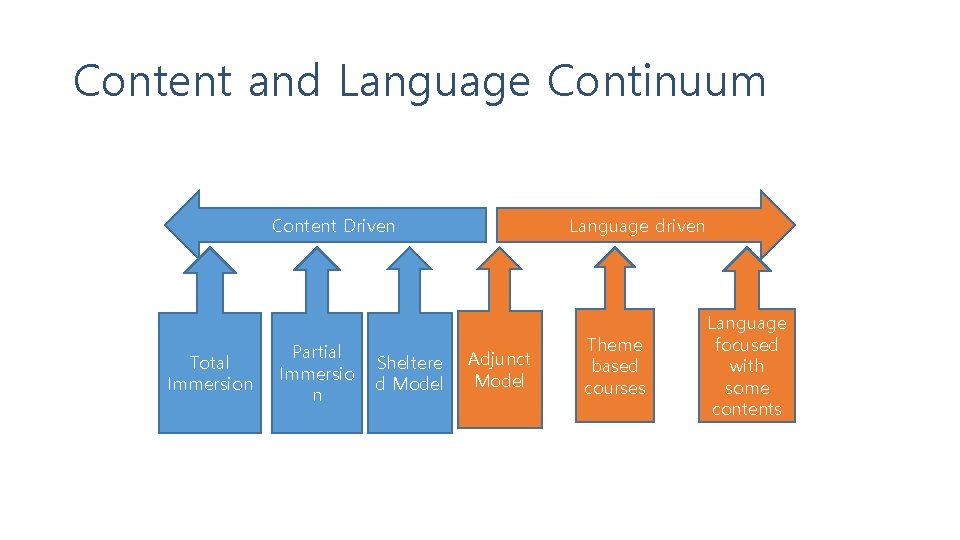 Content and Language Continuum

Content Driven

Language driven

Total Immersion

Partial Immersion

Sheltered Model

Adjunct Model

Theme based courses

Language focused with some contents